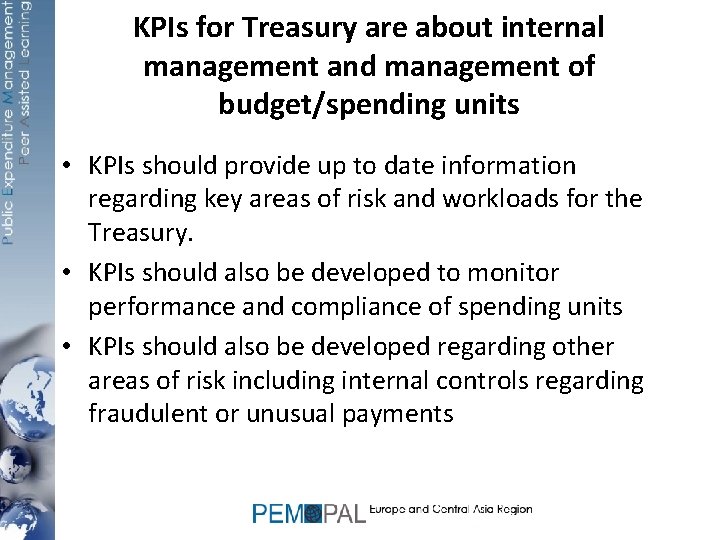 Public Expenditure Management Peer Assisted Learning

KPIs for Treasury are about internal management and management of budget/spending units

• KPIs should provide up to date information regarding key areas of risk and workloads for the Treasury.

• KPIs should also be developed to monitor performance and compliance of spending units

• KPIs should also be developed regarding other areas of risk including internal controls regarding fraudulent or unusual payments

PEMPAL Europe and Central Asia Region